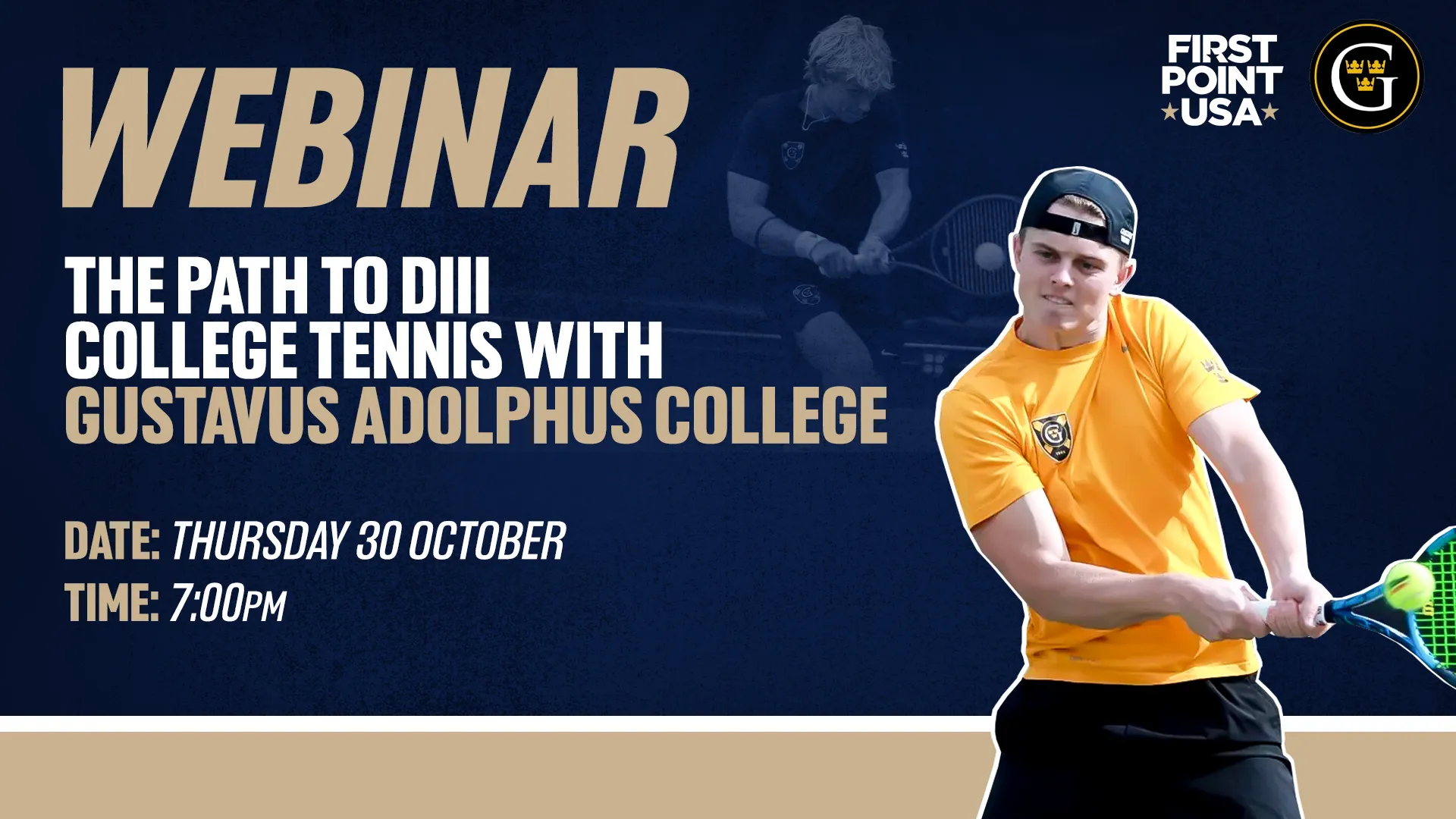 WEBINAR

FIRST POINT USA

G

THE PATH TO DIII COLLEGE TENNIS WITH GUSTAVUS ADOLPHUS COLLEGE

DATE: THURSDAY 30 OCTOBER

TIME: 7:00PM